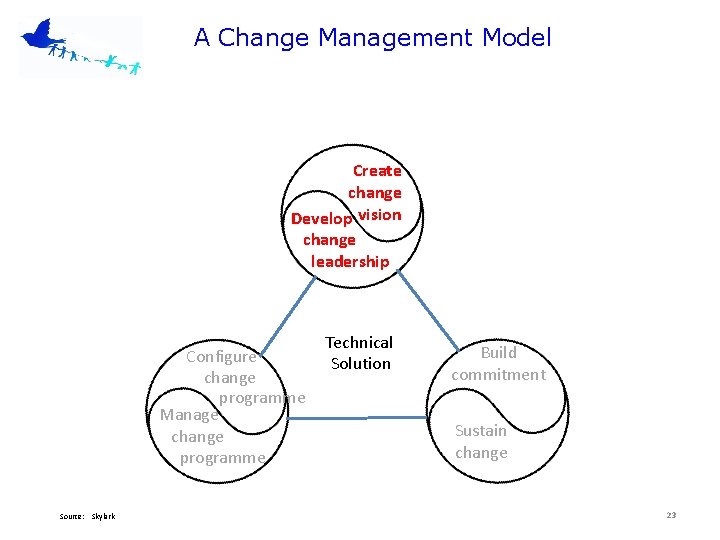 A Change Management Model

Create change vision

Develop change leadership

Technical Solution

Configure change programme

Manage change programme

Build commitment

Sustain change

Source: Skybrk

23